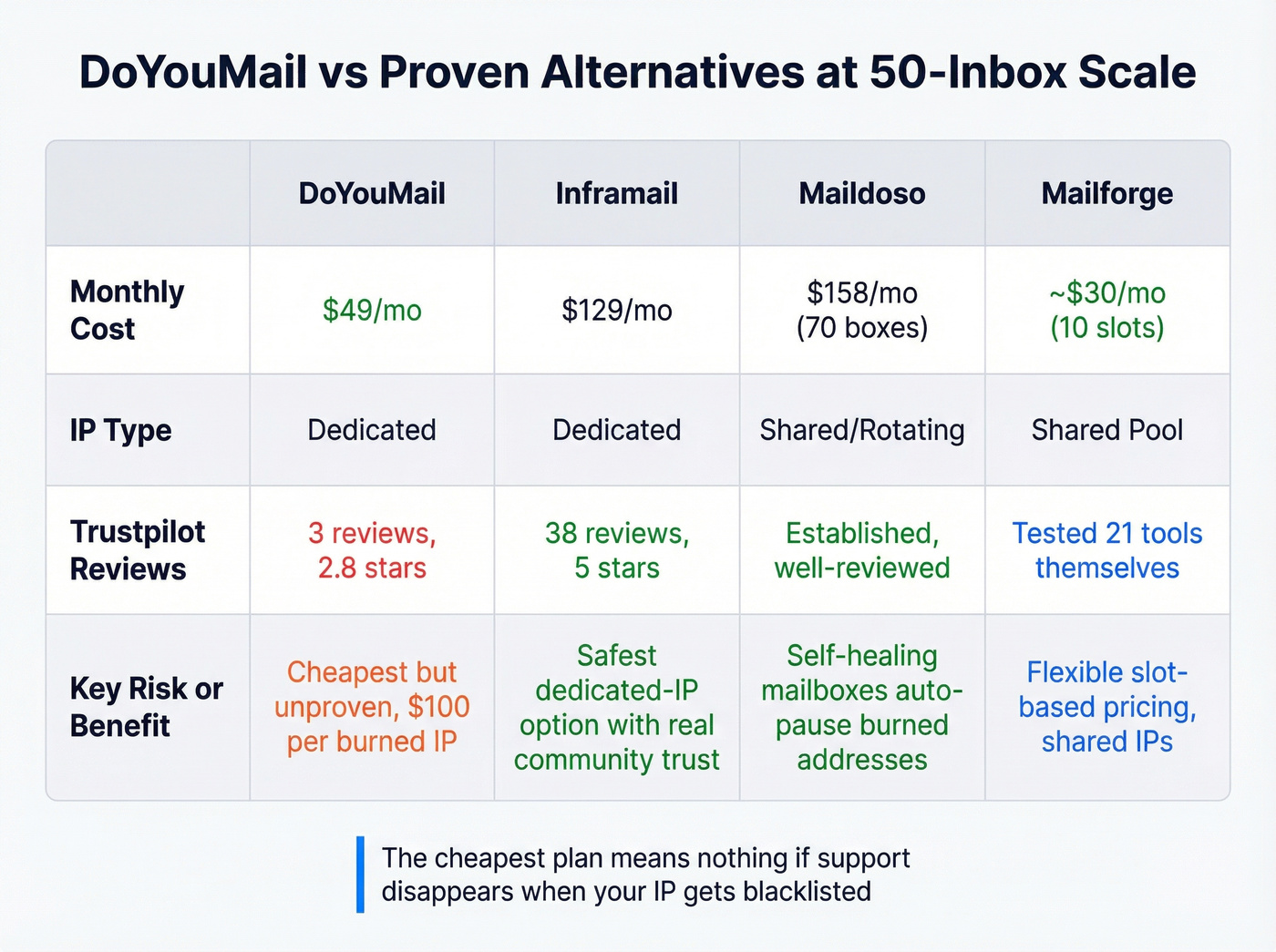 DoYouMail vs Proven Alternatives at 50-Inbox Scale

| | DoYouMail | Inframail | Maildoso | Mailforge |
|---|---|---|---|---|
| Monthly Cost | \$49/mo | \$129/mo | \$158/mo (70 boxes) | ~\$30/mo (10 slots) |
| IP Type | Dedicated | Dedicated | Shared/Rotating | Shared Pool |
| Trustpilot Reviews | 3 reviews, 2.8 stars | 38 reviews, 5 stars | Established, well-reviewed | Tested 21 tools themselves |
| Key Risk or Benefit | Cheapest but unproven, \$100 per burned IP | Safest dedicated-IP option with real community trust | Self-healing mailboxes auto-pause burned addresses | Flexible slot-based pricing, shared IPs |

The cheapest plan means nothing if support disappears when your IP gets blacklisted